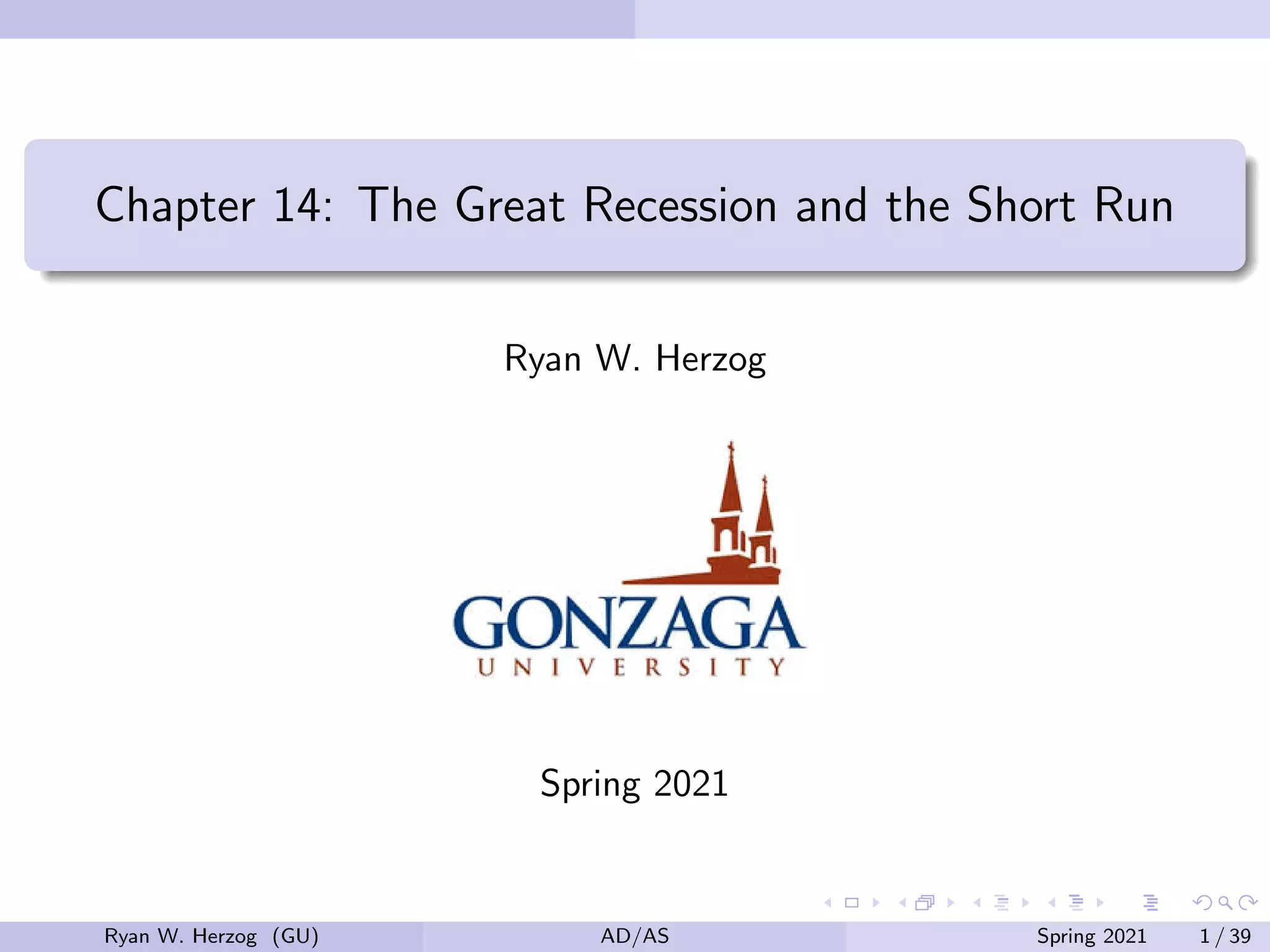 Chapter 14: The Great Recession and the Short Run

Ryan W. Herzog

GONZAGA
UNIVERSITY

Spring 2021

Ryan W. Herzog (GU) AD/AS Spring 2021 1 / 39